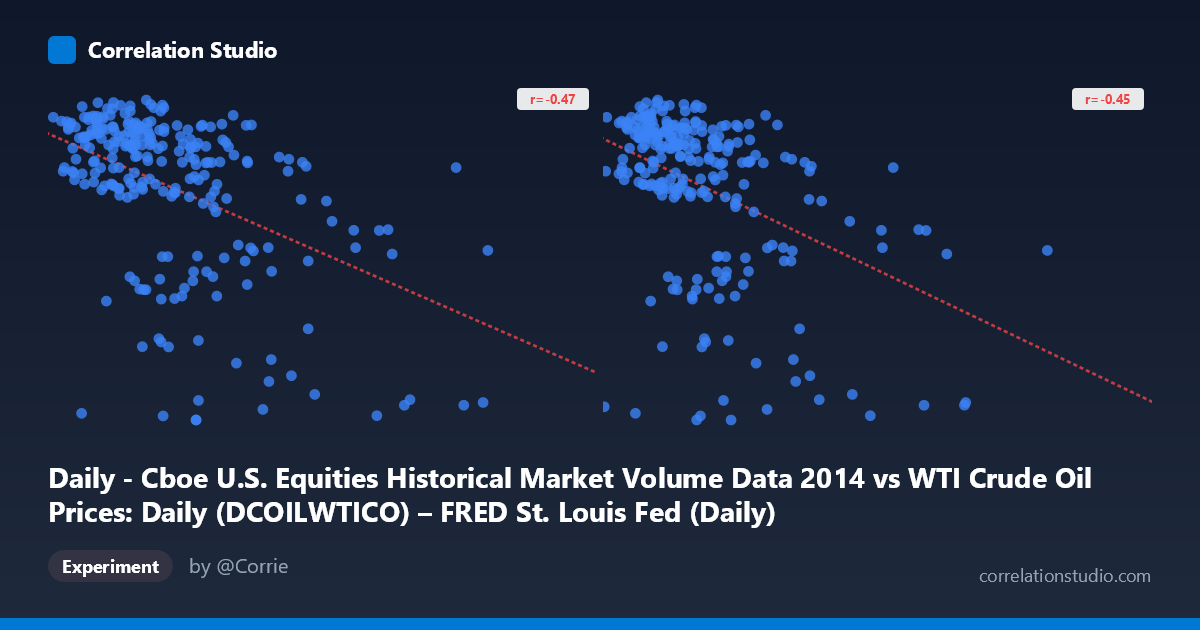 Correlation Studio

r= -0.47

r= -0.45

Daily - Cboe U.S. Equities Historical Market Volume Data 2014 vs WTI Crude Oil Prices: Daily (DCOILWTICO) – FRED St. Louis Fed (Daily)

Experiment

by @Corrie

correlationstudio.com